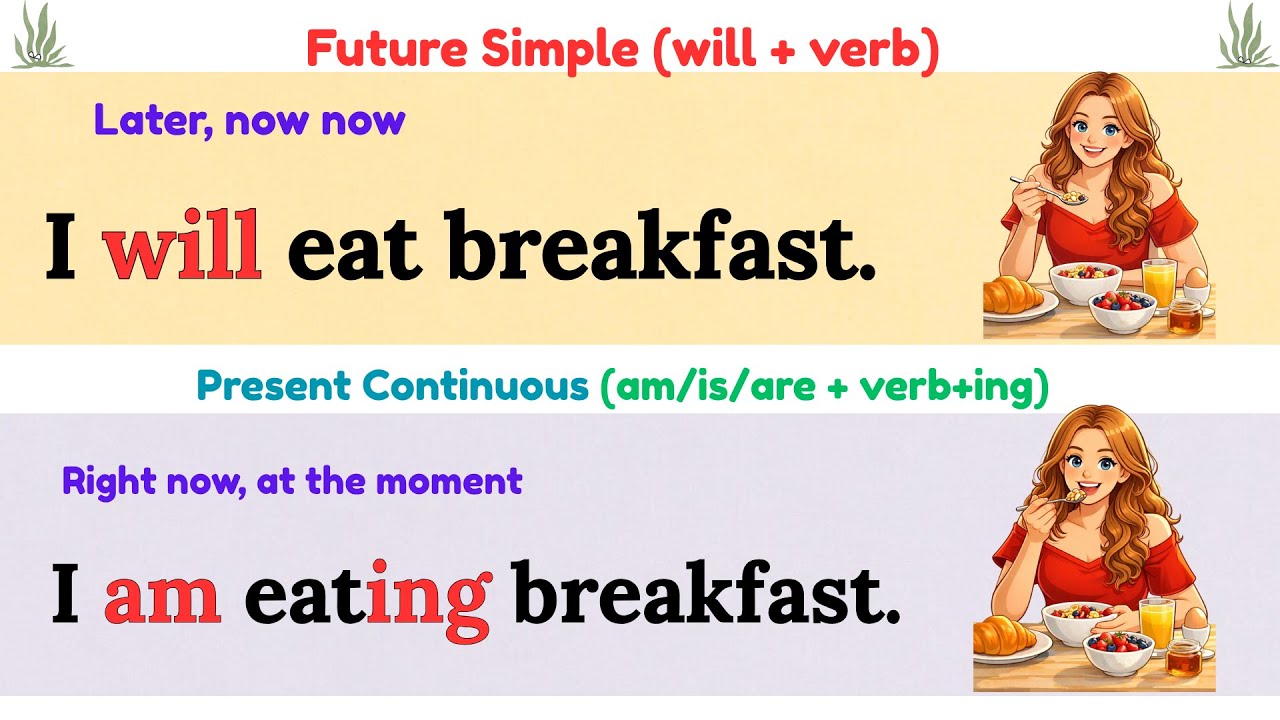 Future Simple (will + verb)

Later, now now

I will eat breakfast.

Present Continuous (am/is/are + verb+ing)

Right now, at the moment

I am eating breakfast.